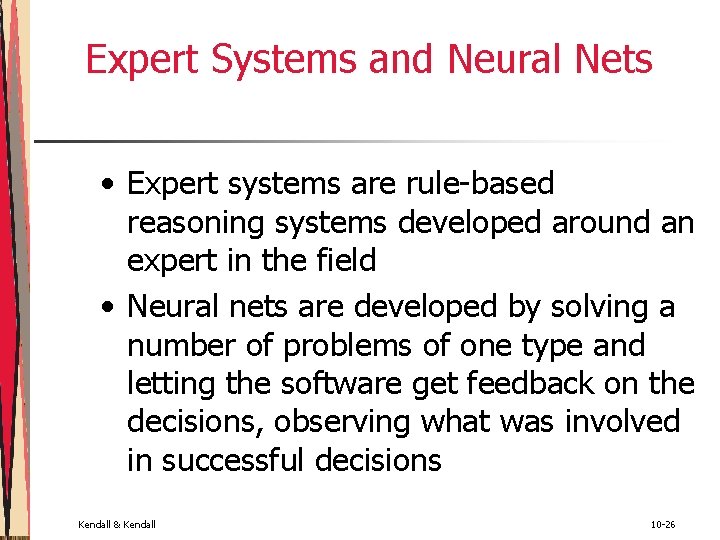 Expert Systems and Neural Nets

• Expert systems are rule-based reasoning systems developed around an expert in the field
• Neural nets are developed by solving a number of problems of one type and letting the software get feedback on the decisions, observing what was involved in successful decisions

Kendall & Kendall

10-26